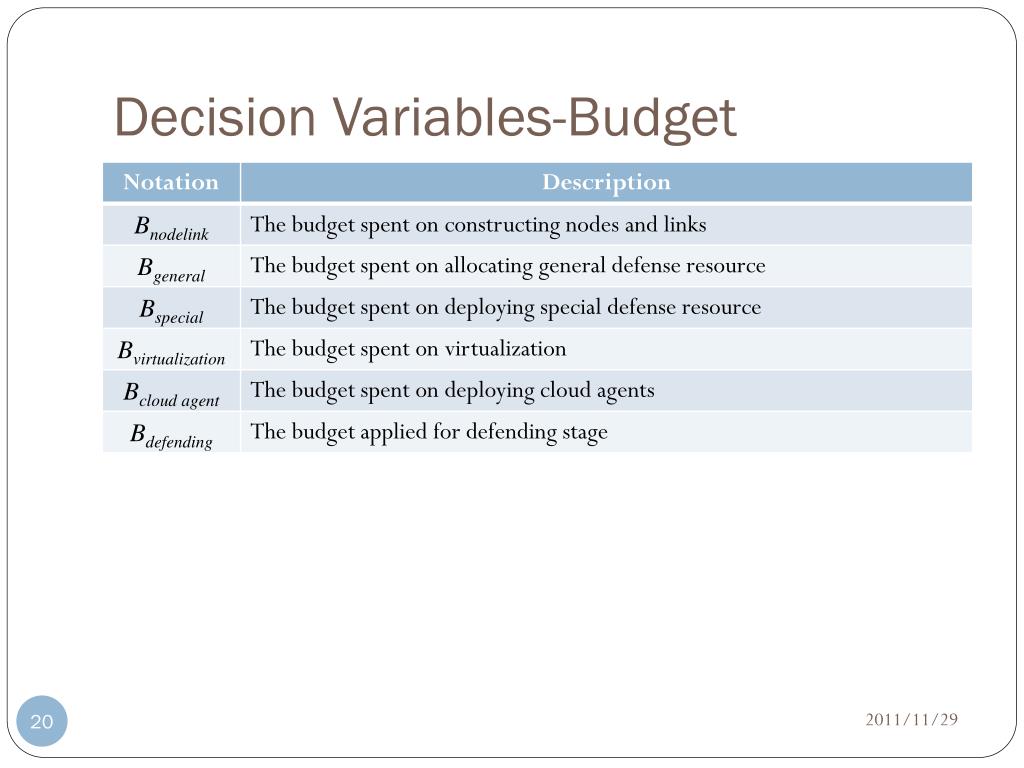 Decision Variables-Budget

| Notation | Description |
|---|---|
| $B_{nodelink}$ | The budget spent on constructing nodes and links |
| $B_{general}$ | The budget spent on allocating general defense resource |
| $B_{special}$ | The budget spent on deploying special defense resource |
| $B_{virtualization}$ | The budget spent on virtualization |
| $B_{cloud\ agent}$ | The budget spent on deploying cloud agents |
| $B_{defending}$ | The budget applied for defending stage |

20

2011/11/29